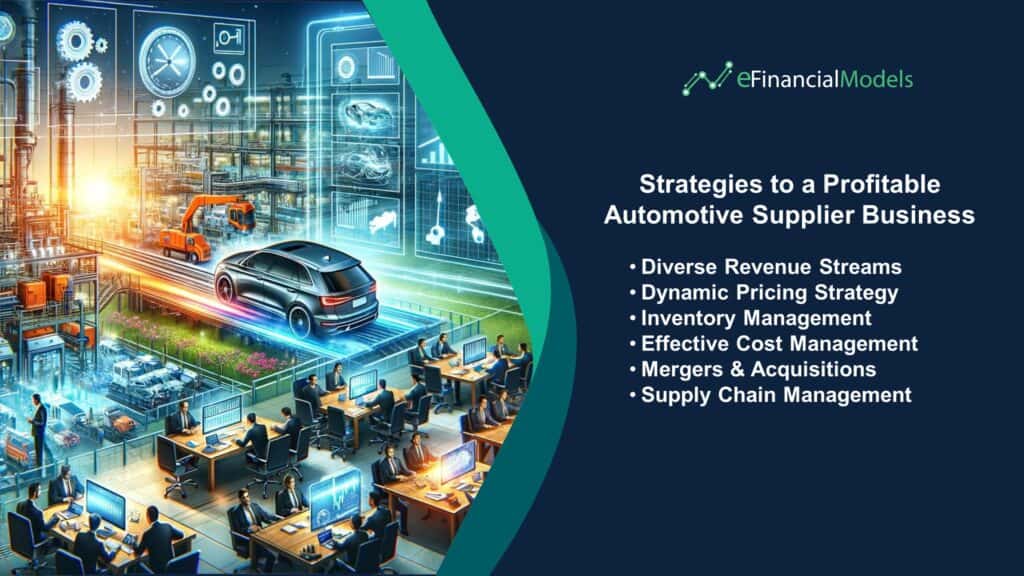 eFinancialModels

Strategies to a Profitable Automotive Supplier Business

• Diverse Revenue Streams
• Dynamic Pricing Strategy
• Inventory Management
• Effective Cost Management
• Mergers & Acquisitions
• Supply Chain Management